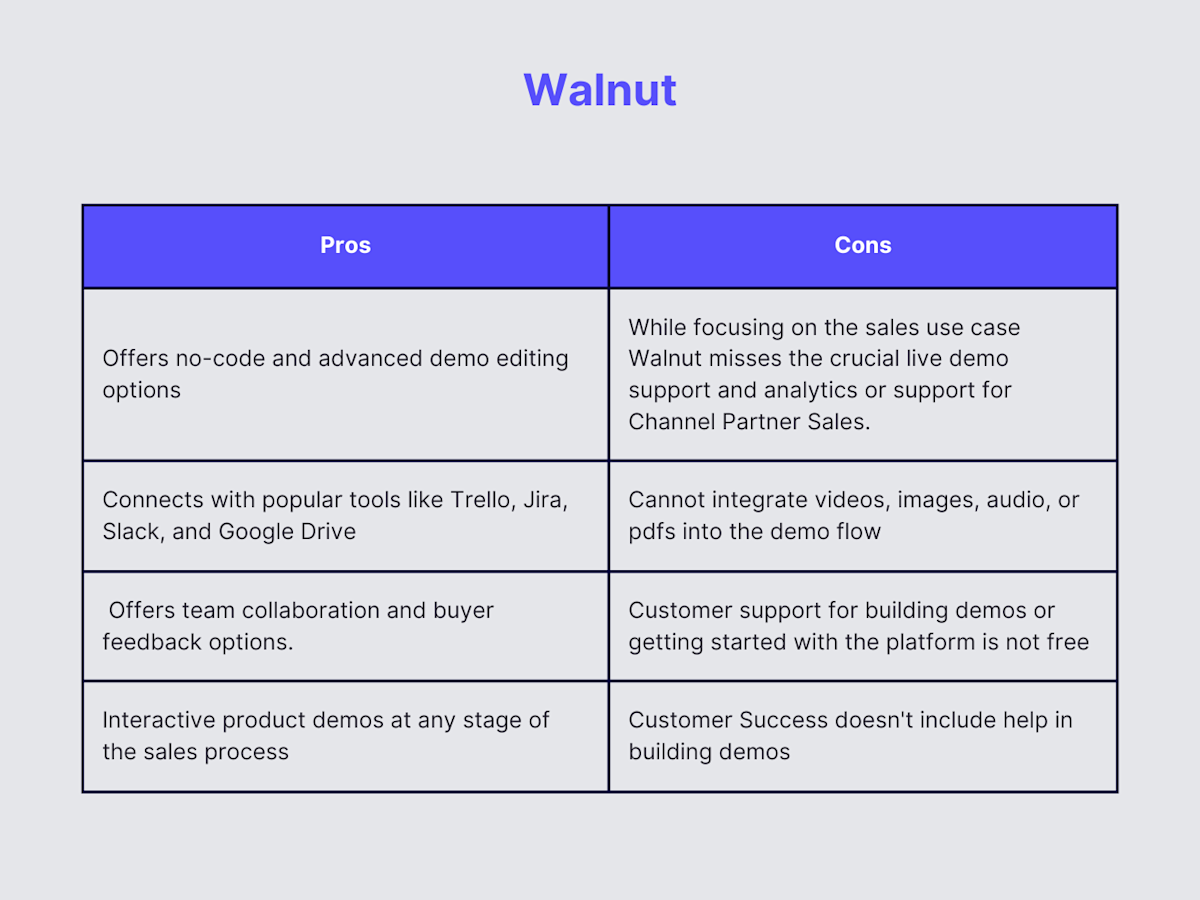 Walnut

| Pros | Cons |
|---|---|
| Offers no-code and advanced demo editing options | While focusing on the sales use case Walnut misses the crucial live demo support and analytics or support for Channel Partner Sales. |
| Connects with popular tools like Trello, Jira, Slack, and Google Drive | Cannot integrate videos, images, audio, or pdfs into the demo flow |
| Offers team collaboration and buyer feedback options. | Customer support for building demos or getting started with the platform is not free |
| Interactive product demos at any stage of the sales process | Customer Success doesn't include help in building demos |